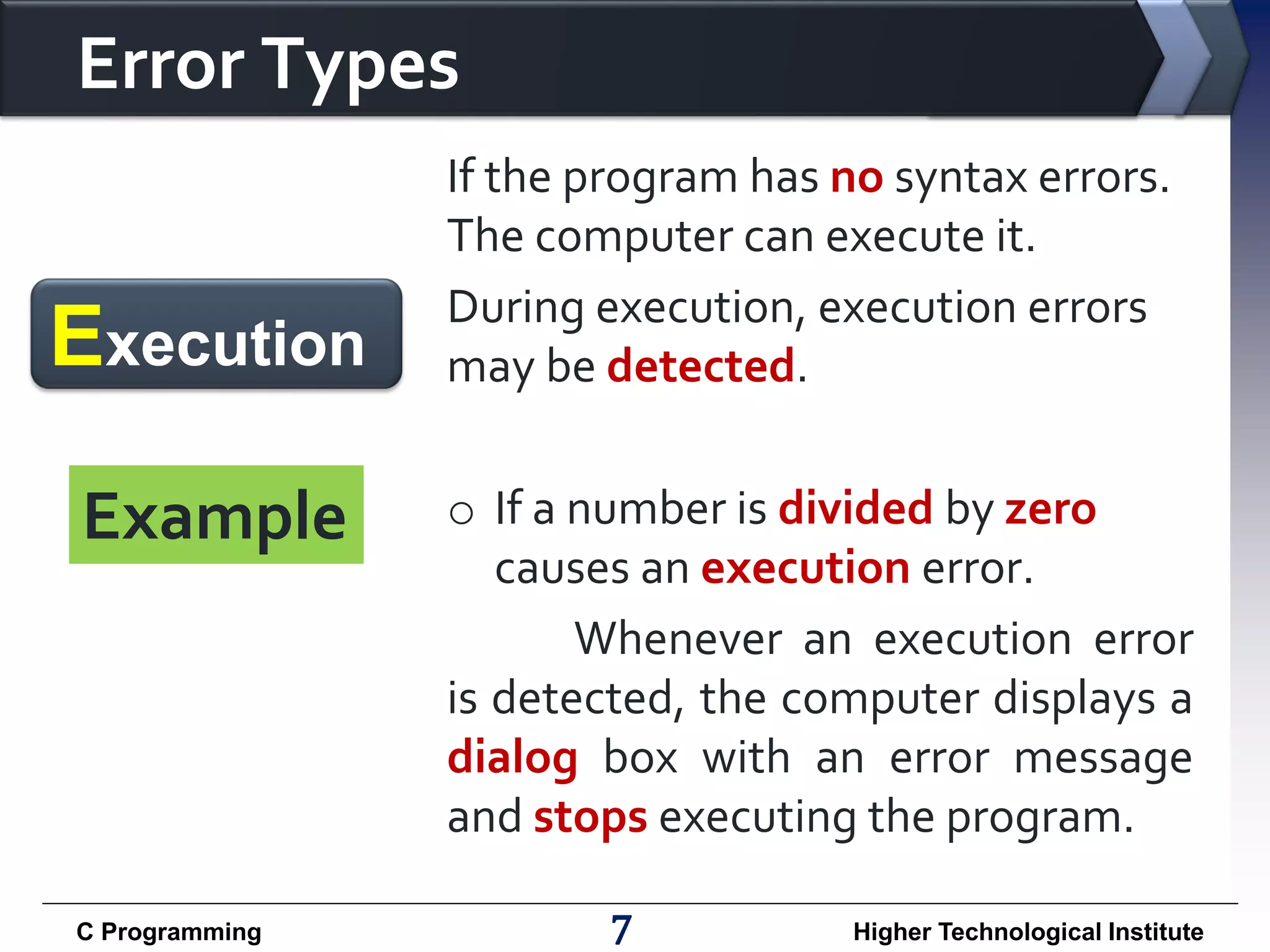 Error Types

Execution

If the program has no syntax errors. The computer can execute it.

During execution, execution errors may be detected.

Example

○ If a number is divided by zero causes an execution error.

Whenever an execution error is detected, the computer displays a dialog box with an error message and stops executing the program.

C Programming
7
Higher Technological Institute